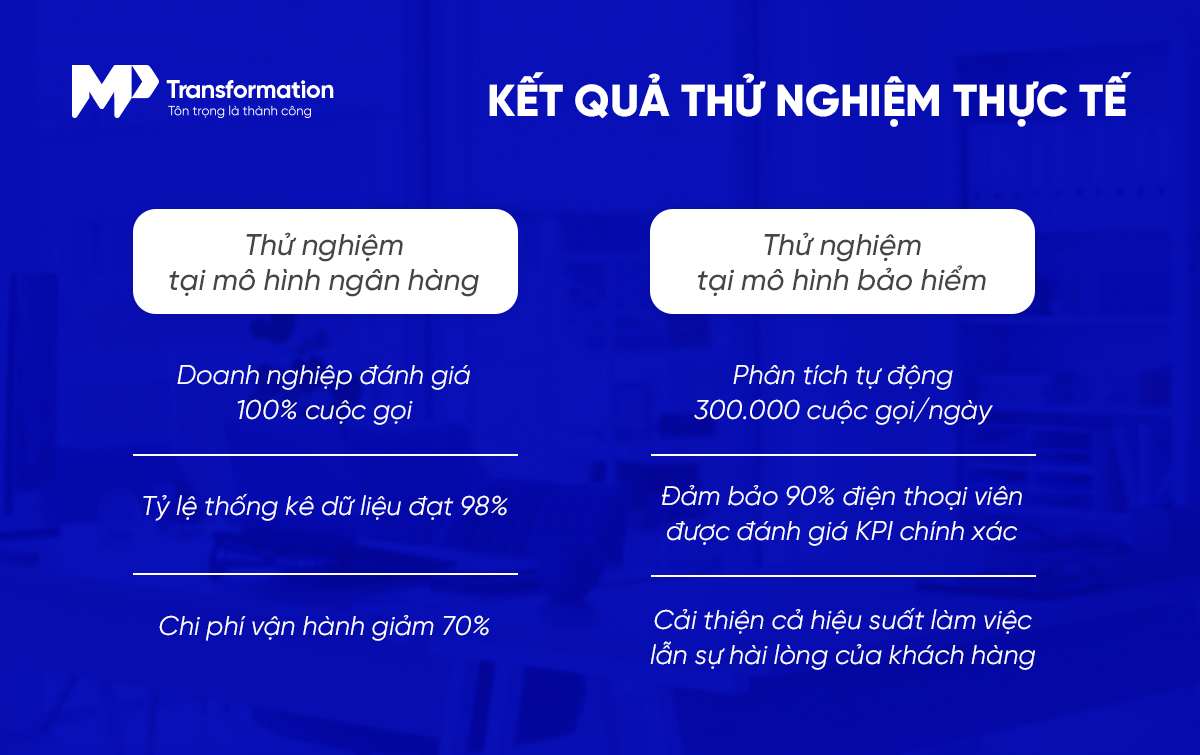 MP Transformation
Tôn trọng là thành công

KẾT QUẢ THỬ NGHIỆM THỰC TẾ

Thử nghiệm tại mô hình ngân hàng

Doanh nghiệp đánh giá 100% cuộc gọi

Tỷ lệ thống kê dữ liệu đạt 98%

Chi phí vận hành giảm 70%

Thử nghiệm tại mô hình bảo hiểm

Phân tích tự động 300.000 cuộc gọi/ngày

Đảm bảo 90% điện thoại viên được đánh giá KPI chính xác

Cải thiện cả hiệu suất làm việc lẫn sự hài lòng của khách hàng